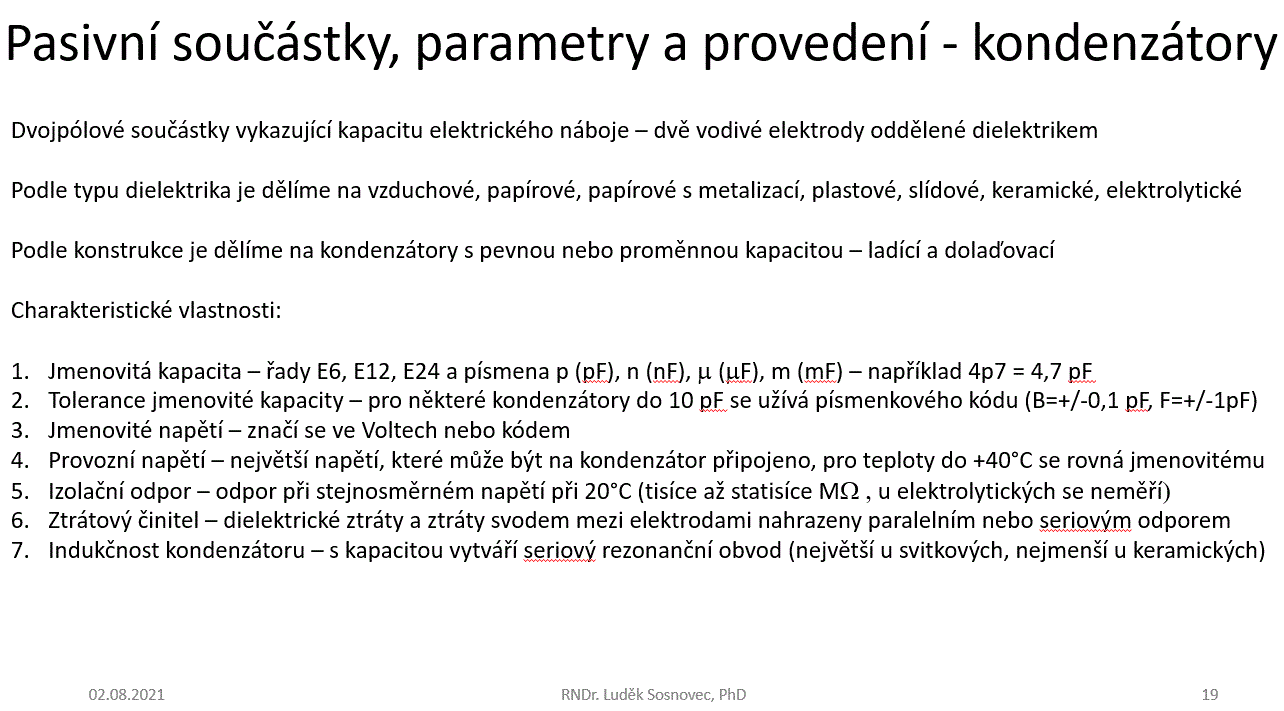 Pasivní součástky, parametry a provedení - kondenzátory

Dvojpólové součástky vykazující kapacitu elektrického náboje – dvě vodivé elektrody oddělené dielektrikem

Podle typu dielektrika je dělíme na vzduchové, papírové, papírové s metalizací, plastové, slídové, keramické, elektrolytické

Podle konstrukce je dělíme na kondenzátory s pevnou nebo proměnnou kapacitou – ladící a dolaďovací

Charakteristické vlastnosti:

1. Jmenovitá kapacita – řady E6, E12, E24 a písmena p (pF), n (nF), μ (μF), m (mF) – například 4p7 = 4,7 pF
2. Tolerance jmenovité kapacity – pro některé kondenzátory do 10 pF se užívá písmenkového kódu (B=+/-0,1 pF, F=+/-1pF)
3. Jmenovité napětí – značí se ve Voltech nebo kódem
4. Provozní napětí – největší napětí, které může být na kondenzátor připojeno, pro teploty do +40°C se rovná jmenovitému
5. Izolační odpor – odpor při stejnosměrném napětí při 20°C (tisíce až statisíce MΩ , u elektrolytických se neměří)
6. Ztrátový činitel – dielektrické ztráty a ztráty svodem mezi elektrodami nahrazeny paralelním nebo seriovým odporem
7. Indukčnost kondenzátoru – s kapacitou vytváří seriový rezonanční obvod (největší u svitkových, nejmenší u keramických)

02.08.2021 RNDr. Luděk Sosnovec, PhD 19